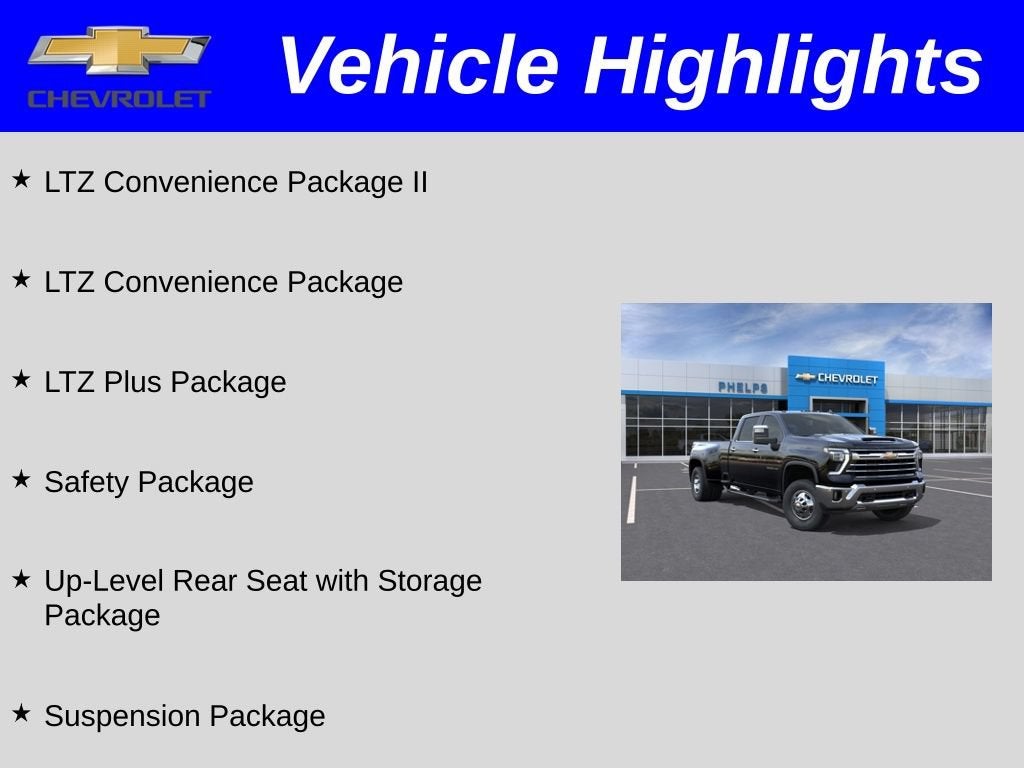 CHEVROLET

Vehicle Highlights

★ LTZ Convenience Package II

★ LTZ Convenience Package

★ LTZ Plus Package

★ Safety Package

★ Up-Level Rear Seat with Storage Package

★ Suspension Package

PHELPS

CHEVROLET